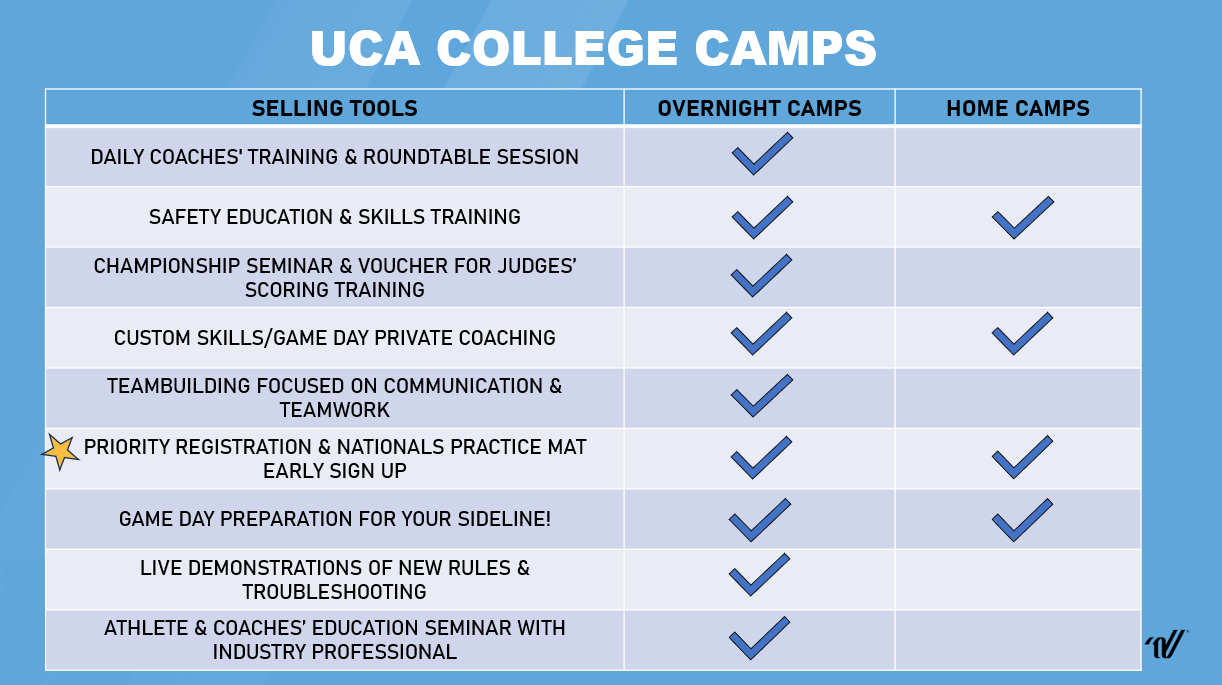 UCA COLLEGE CAMPS

| SELLING TOOLS | OVERNIGHT CAMPS | HOME CAMPS |
|---|---|---|
| DAILY COACHES' TRAINING & ROUNDTABLE SESSION | ✓ | |
| SAFETY EDUCATION & SKILLS TRAINING | ✓ | ✓ |
| CHAMPIONSHIP SEMINAR & VOUCHER FOR JUDGES' SCORING TRAINING | ✓ | |
| CUSTOM SKILLS/GAME DAY PRIVATE COACHING | ✓ | ✓ |
| TEAMBUILDING FOCUSED ON COMMUNICATION & TEAMWORK | ✓ | |
| PRIORITY REGISTRATION & NATIONALS PRACTICE MAT EARLY SIGN UP | ✓ | ✓ |
| GAME DAY PREPARATION FOR YOUR SIDELINE! | ✓ | ✓ |
| LIVE DEMONSTRATIONS OF NEW RULES & TROUBLESHOOTING | ✓ | |
| ATHLETE & COACHES' EDUCATION SEMINAR WITH INDUSTRY PROFESSIONAL | ✓ | |